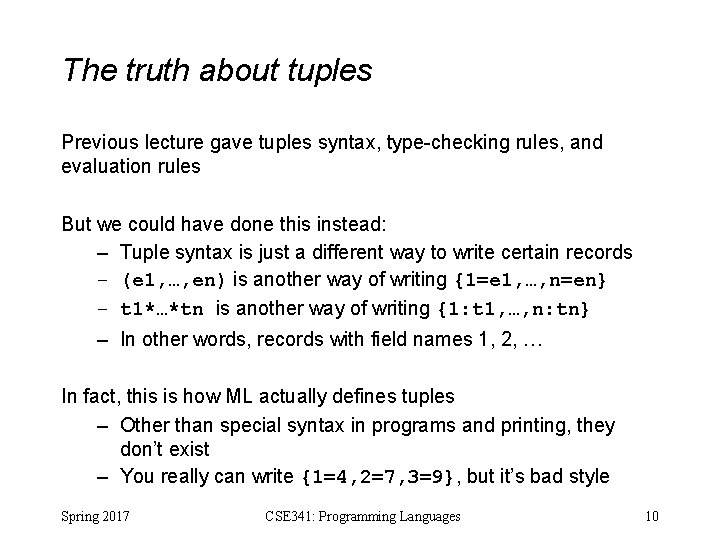 The truth about tuples

Previous lecture gave tuples syntax, type-checking rules, and evaluation rules

But we could have done this instead:
– Tuple syntax is just a different way to write certain records
– (e1,…,en) is another way of writing {1=e1,…,n=en}
– t1*…*tn is another way of writing {1:t1,…,n:tn}
– In other words, records with field names 1, 2, …

In fact, this is how ML actually defines tuples
– Other than special syntax in programs and printing, they don't exist
– You really can write {1=4,2=7,3=9}, but it's bad style

Spring 2017

CSE341: Programming Languages

10